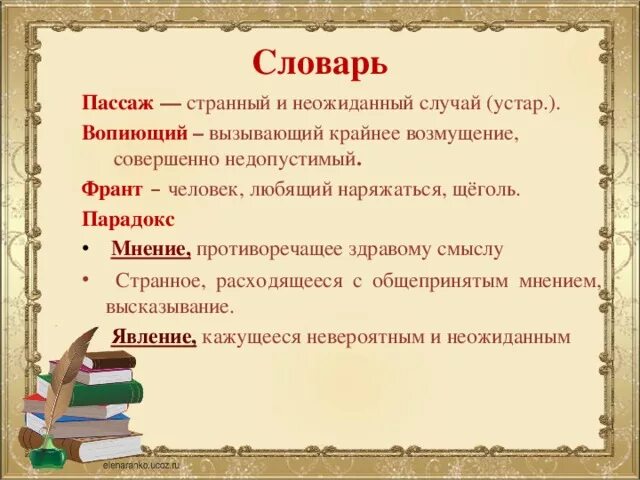 Словарь

Пассаж — странный и неожиданный случай (устар.).

Вопиющий – вызывающий крайнее возмущение, совершенно недопустимый.

Франт – человек, любящий наряжаться, щёголь.

Парадокс

• Мнение, противоречащее здравому смыслу

• Странное, расходящееся с общепринятым мнением, высказывание.

Явление, кажущееся невероятным и неожиданным

elenaranko.ucoz.ru